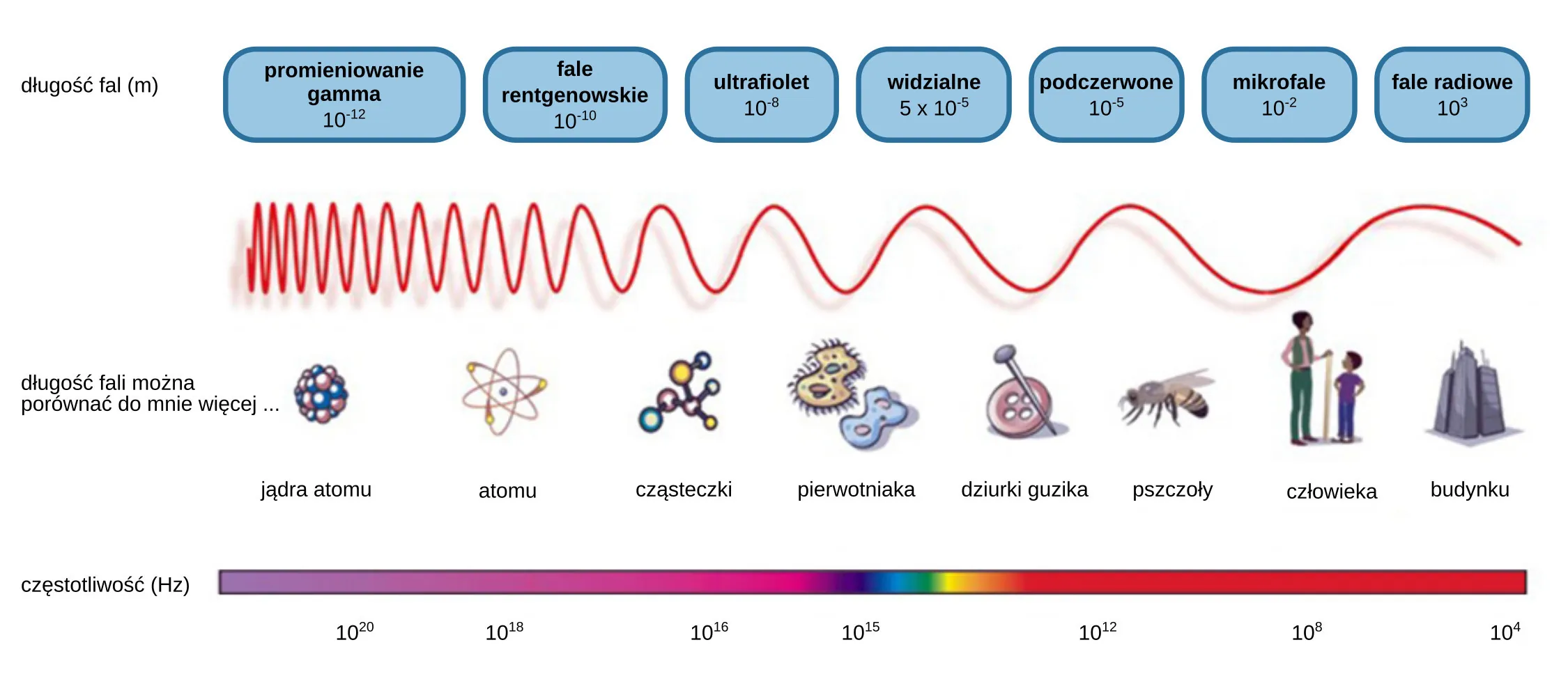 długość fal (m)

promieniowanie gamma $10^{-12}$

fale rentgenowskie $10^{-10}$

ultrafiolet $10^{-8}$

widzialne $5 \times 10^{-5}$

podczerwone $10^{-5}$

mikrofale $10^{-2}$

fale radiowe $10^{3}$

długość fali można porównać do mnie więcej ...

jądra atomu

atomu

cząsteczki

pierwotniaka

dziurki guzika

pszczoły

człowieka

budynku

częstotliwość (Hz)

$10^{20}$ $10^{18}$ $10^{16}$ $10^{15}$ $10^{12}$ $10^{8}$ $10^{4}$